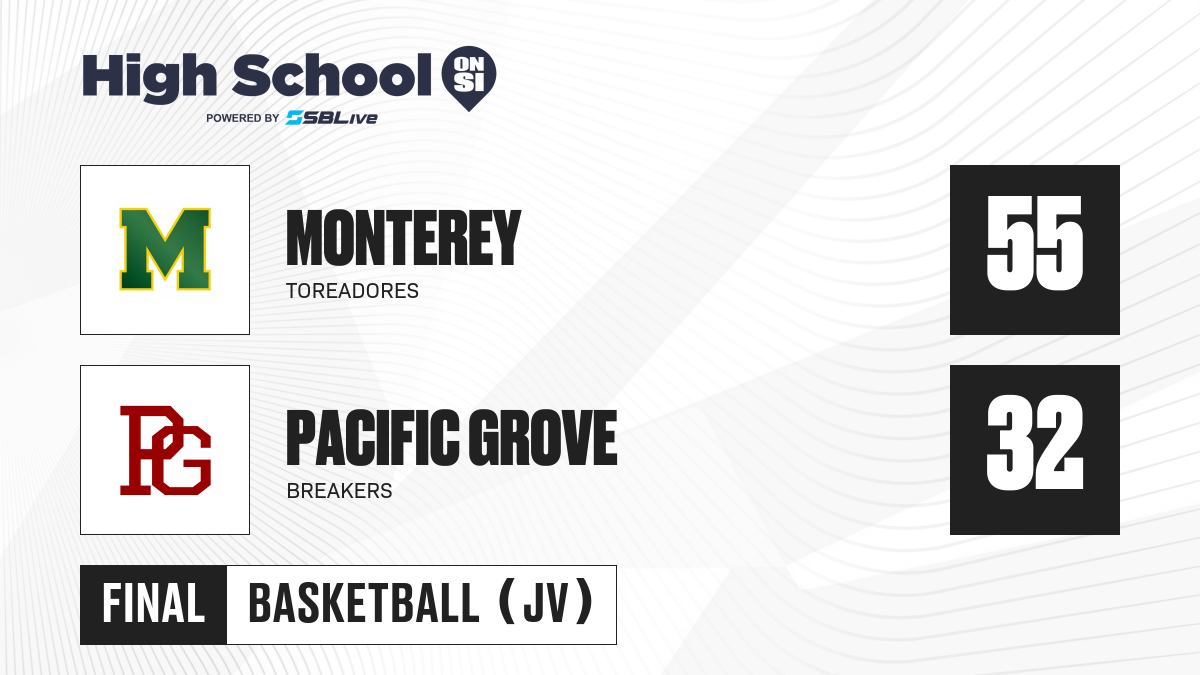 High School ON SI
POWERED BY SBLive

M

MONTEREY
TOREADORES

55

PG

PACIFIC GROVE
BREAKERS

32

FINAL BASKETBALL (JV)